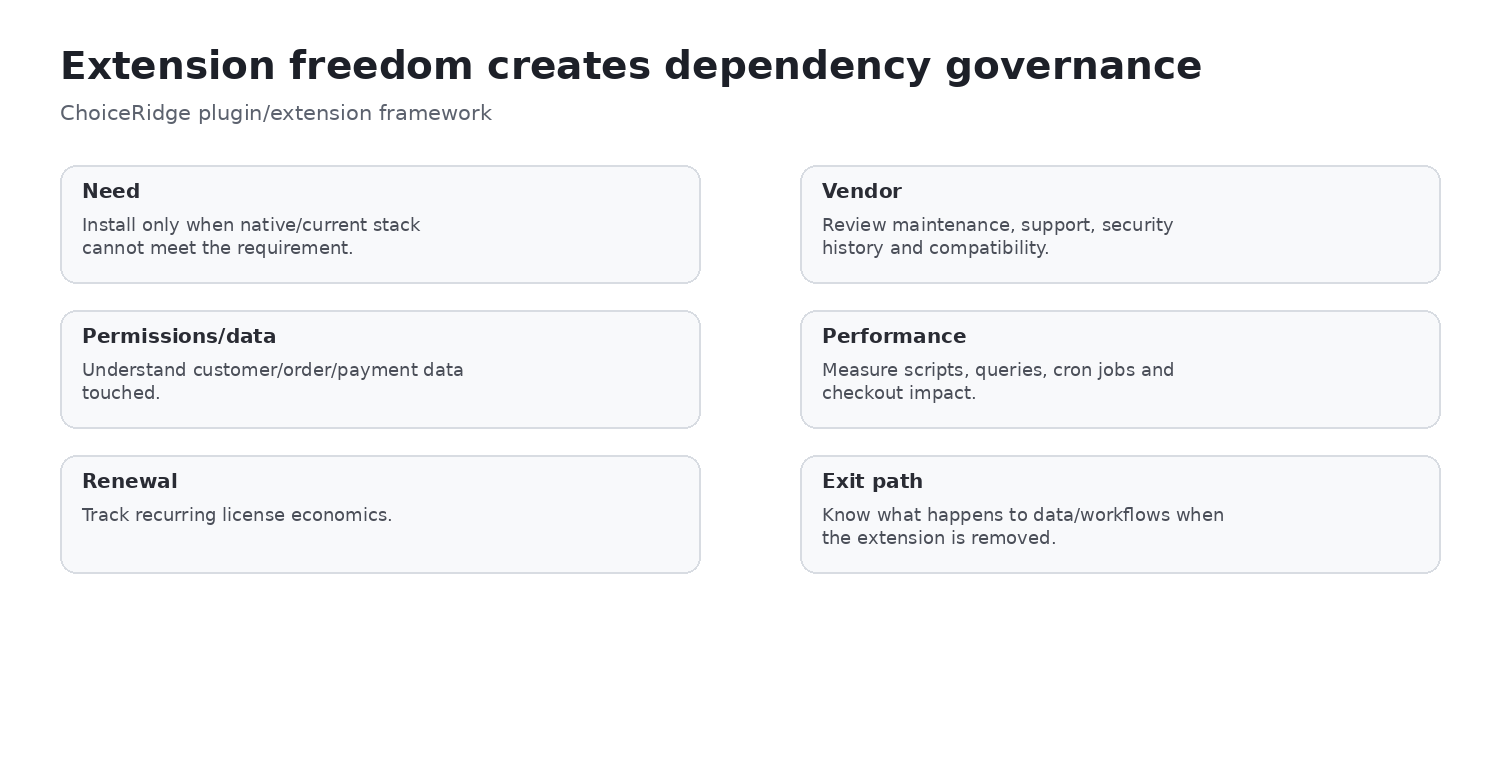 Extension freedom creates dependency governance

ChoiceRidge plugin/extension framework

Need

Install only when native/current stack cannot meet the requirement.

Vendor

Review maintenance, support, security history and compatibility.

Permissions/data

Understand customer/order/payment data touched.

Performance

Measure scripts, queries, cron jobs and checkout impact.

Renewal

Track recurring license economics.

Exit path

Know what happens to data/workflows when the extension is removed.